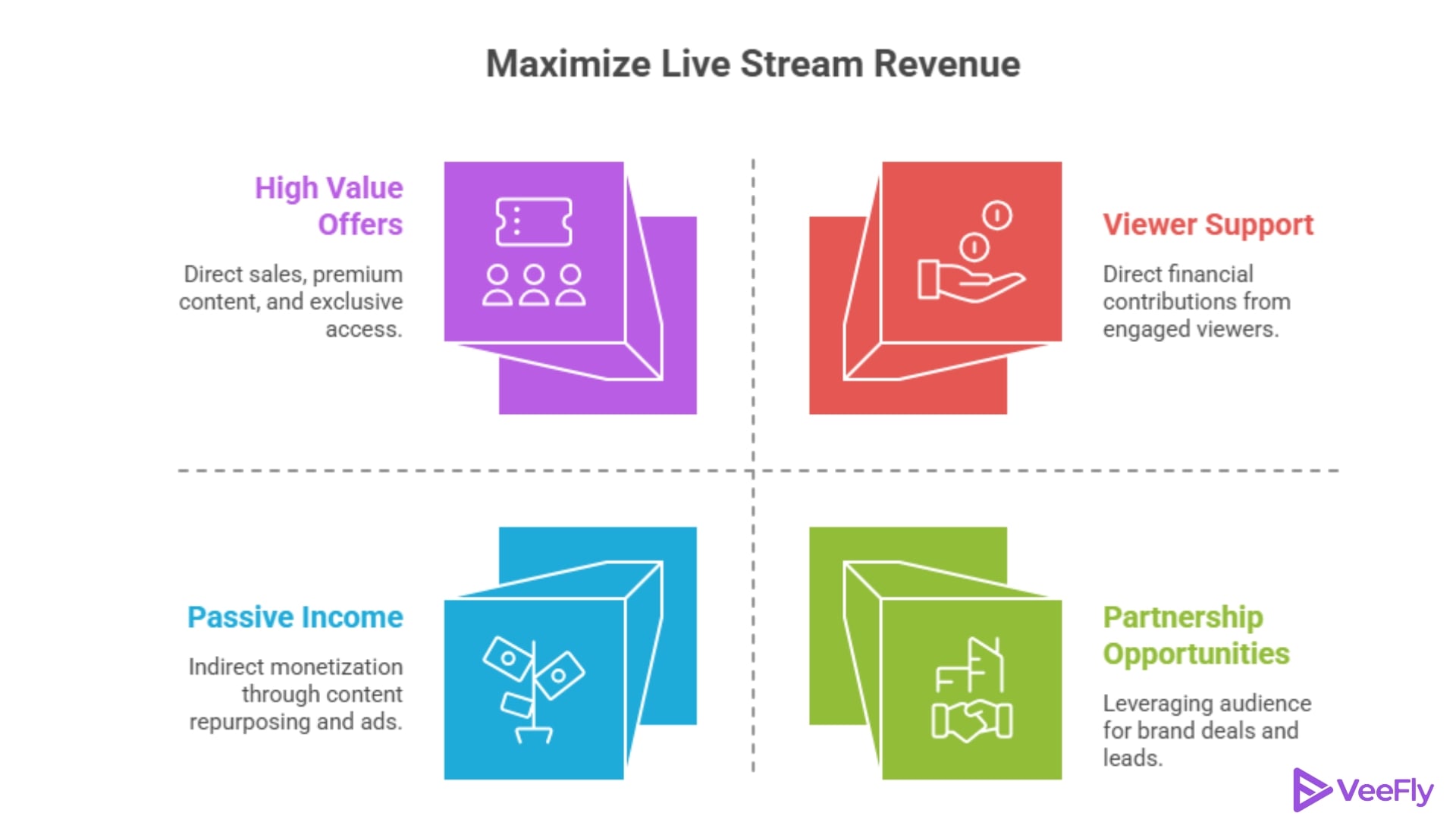 Maximize Live Stream Revenue

High Value Offers

Direct sales, premium content, and exclusive access.

Viewer Support

Direct financial contributions from engaged viewers.

Passive Income

Indirect monetization through content repurposing and ads.

Partnership Opportunities

Leveraging audience for brand deals and leads.

VeeFly